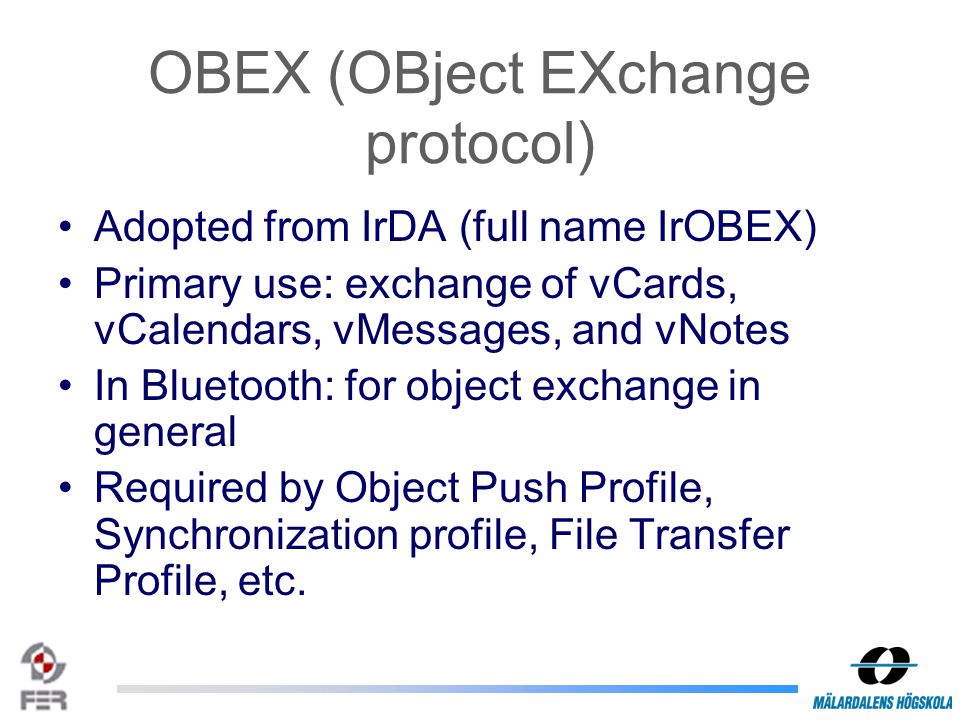 OBEX (OBject EXchange protocol)

• Adopted from IrDA (full name IrOBEX)
• Primary use: exchange of vCards, vCalendars, vMessages, and vNotes
• In Bluetooth: for object exchange in general
• Required by Object Push Profile, Synchronization profile, File Transfer Profile, etc.

FER

MÄLARDALENS HÖGSKOLA